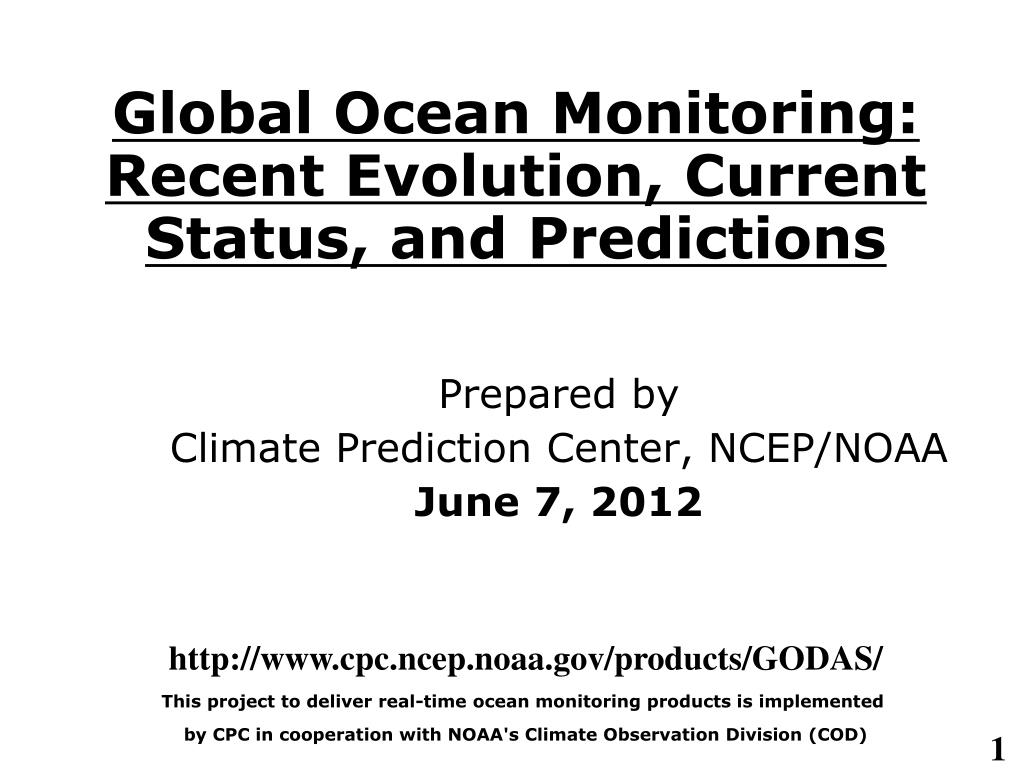 Global Ocean Monitoring: Recent Evolution, Current Status, and Predictions

Prepared by
Climate Prediction Center, NCEP/NOAA
June 7, 2012

http://www.cpc.ncep.noaa.gov/products/GODAS/
This project to deliver real-time ocean monitoring products is implemented by CPC in cooperation with NOAA's Climate Observation Division (COD)

1